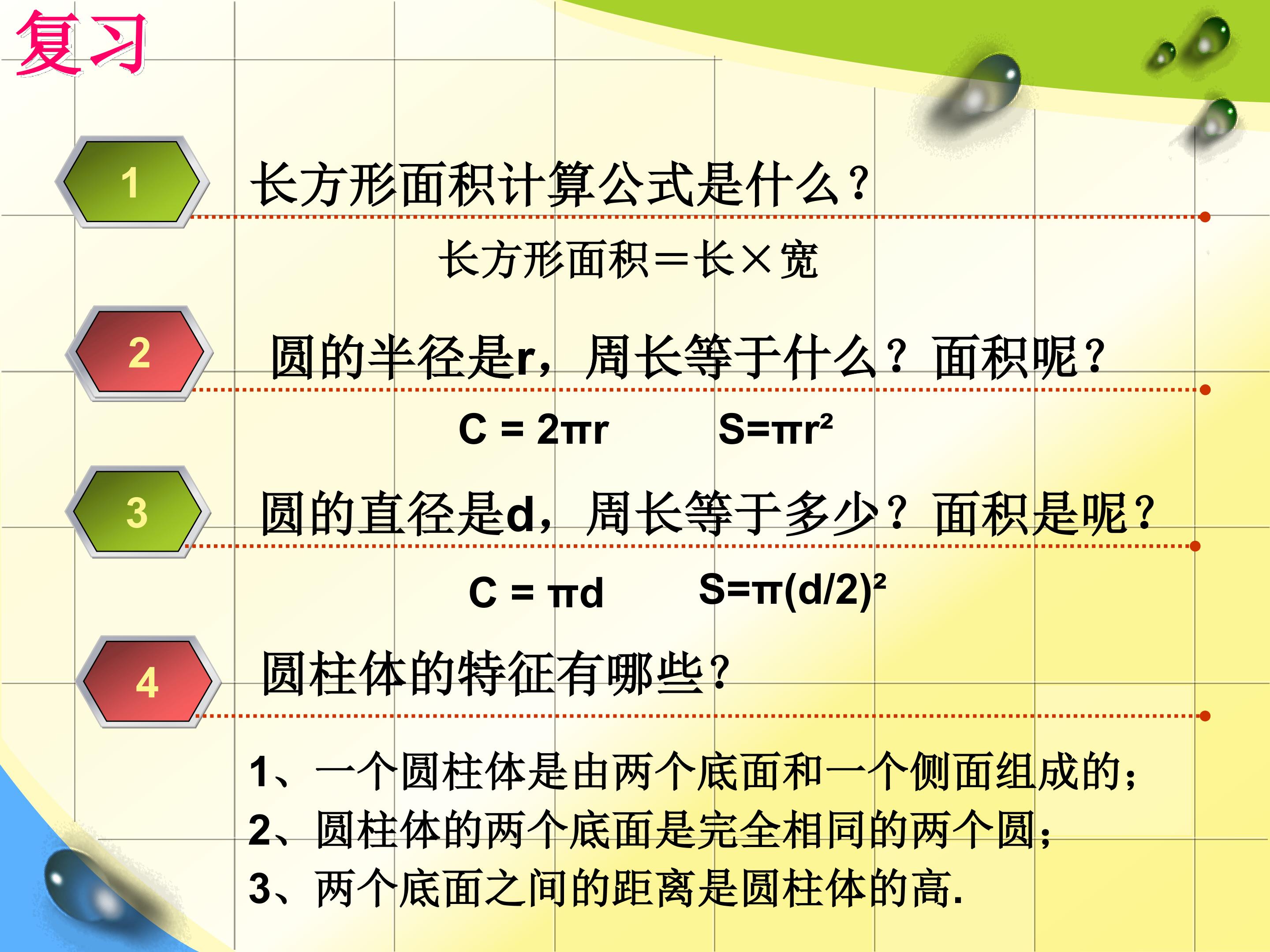 复习

1

长方形面积计算公式是什么?

长方形面积＝长×宽

2

圆的半径是r，周长等于什么?面积呢?

$C = 2\pi r$ $S=\pi r^2$

3

圆的直径是d，周长等于多少?面积是呢?

$C = \pi d$ $S=\pi(d/2)^2$

4

圆柱体的特征有哪些?

1、一个圆柱体是由两个底面和一个侧面组成的;
2、圆柱体的两个底面是完全相同的两个圆;
3、两个底面之间的距离是圆柱体的高.